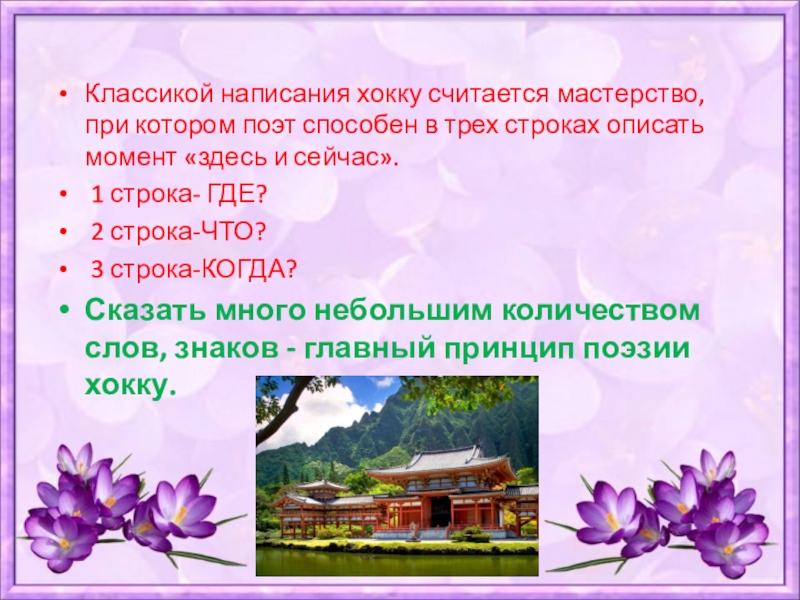 • Классикой написания хокку считается мастерство, при котором поэт способен в трех строках описать момент «здесь и сейчас».
• 1 строка- ГДЕ?
• 2 строка-ЧТО?
• 3 строка-КОГДА?
• Сказать много небольшим количеством слов, знаков - главный принцип поэзии хокку.